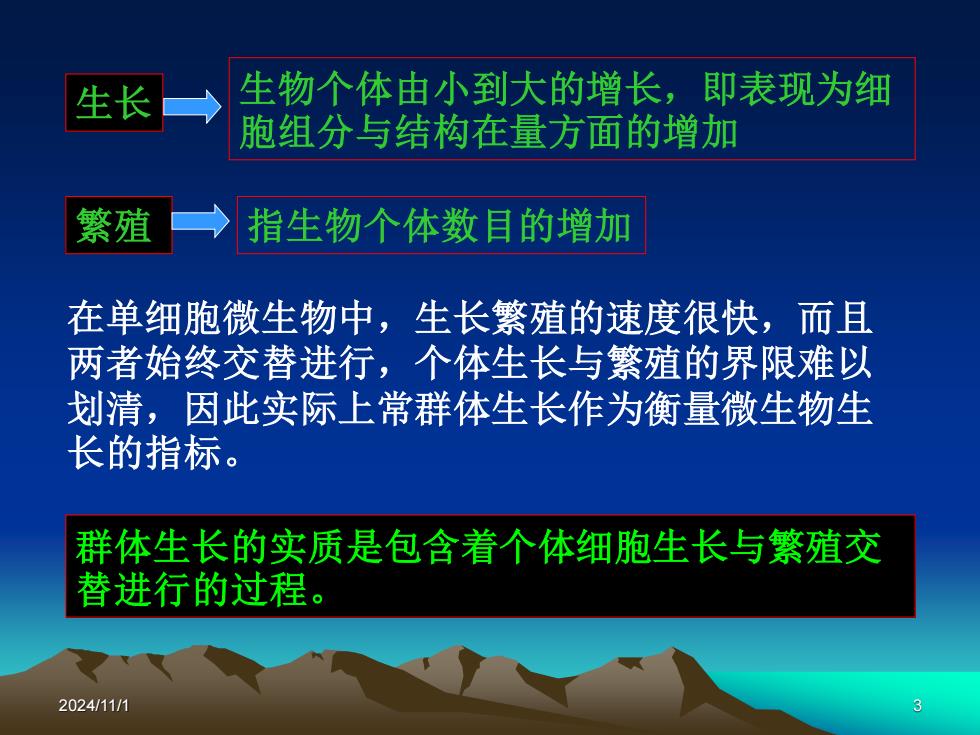 生长

生物个体由小到大的增长，即表现为细胞组分与结构在量方面的增加

繁殖

指生物个体数目的增加

在单细胞微生物中，生长繁殖的速度很快，而且两者始终交替进行，个体生长与繁殖的界限难以划清，因此实际上常群体生长作为衡量微生物生长的指标。

群体生长的实质是包含着个体细胞生长与繁殖交替进行的过程。

2024/11/1

3